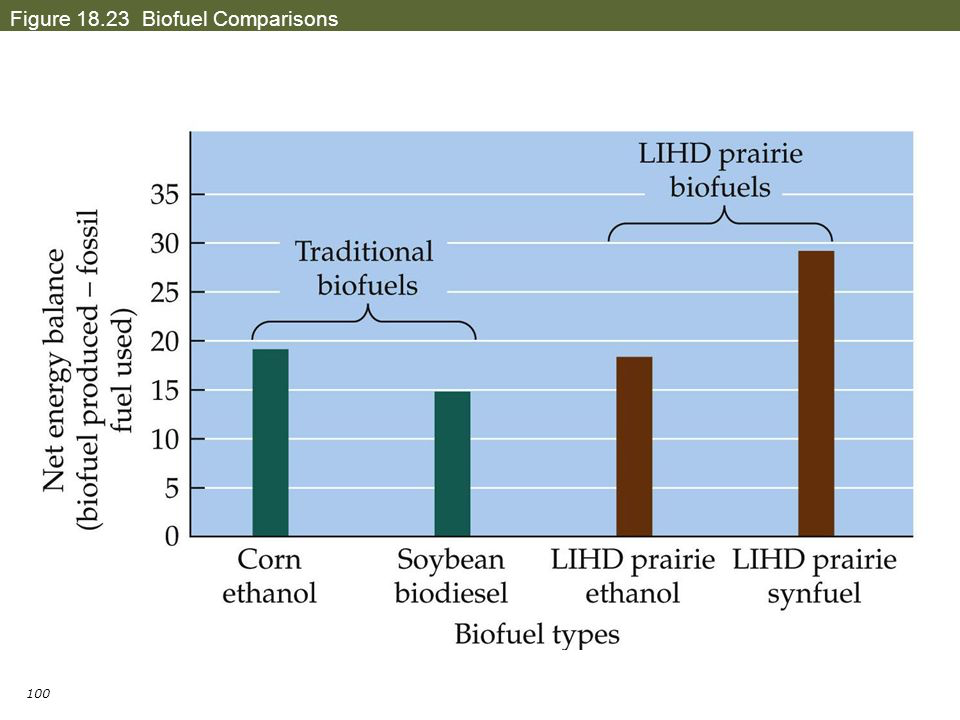 Figure 18.23 Biofuel Comparisons

Net energy balance (biofuel produced – fossil fuel used)

35
30
25
20
15
10
5
0

Traditional biofuels

LIHD prairie biofuels

Corn ethanol

Soybean biodiesel

LIHD prairie ethanol

LIHD prairie synfuel

Biofuel types

100